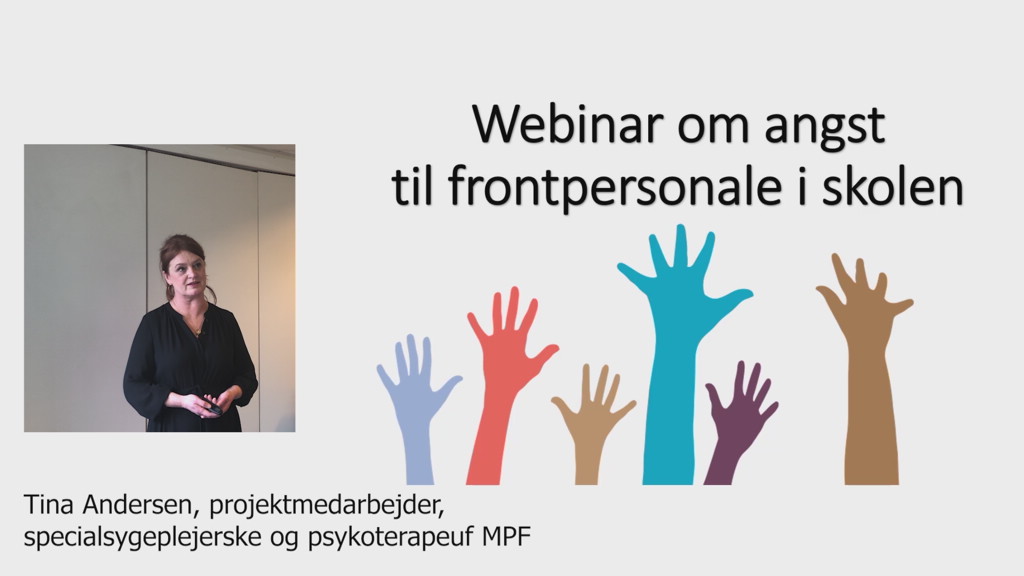 Webinar om angst til frontpersonale i skolen

Tina Andersen, projektmedarbejder, specialsygeplejerske og psykoterapeuf MPF